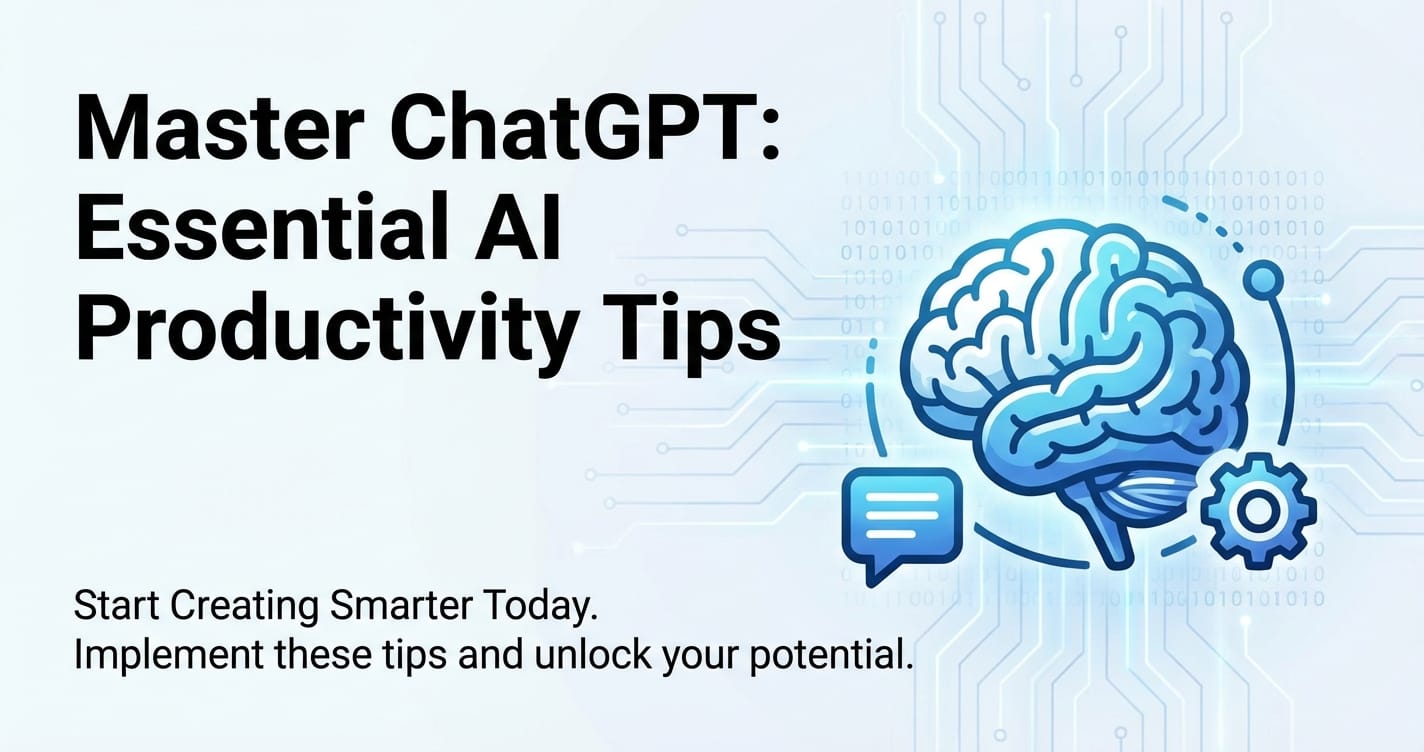 Master ChatGPT: Essential AI Productivity Tips

Start Creating Smarter Today.
Implement these tips and unlock your potential.